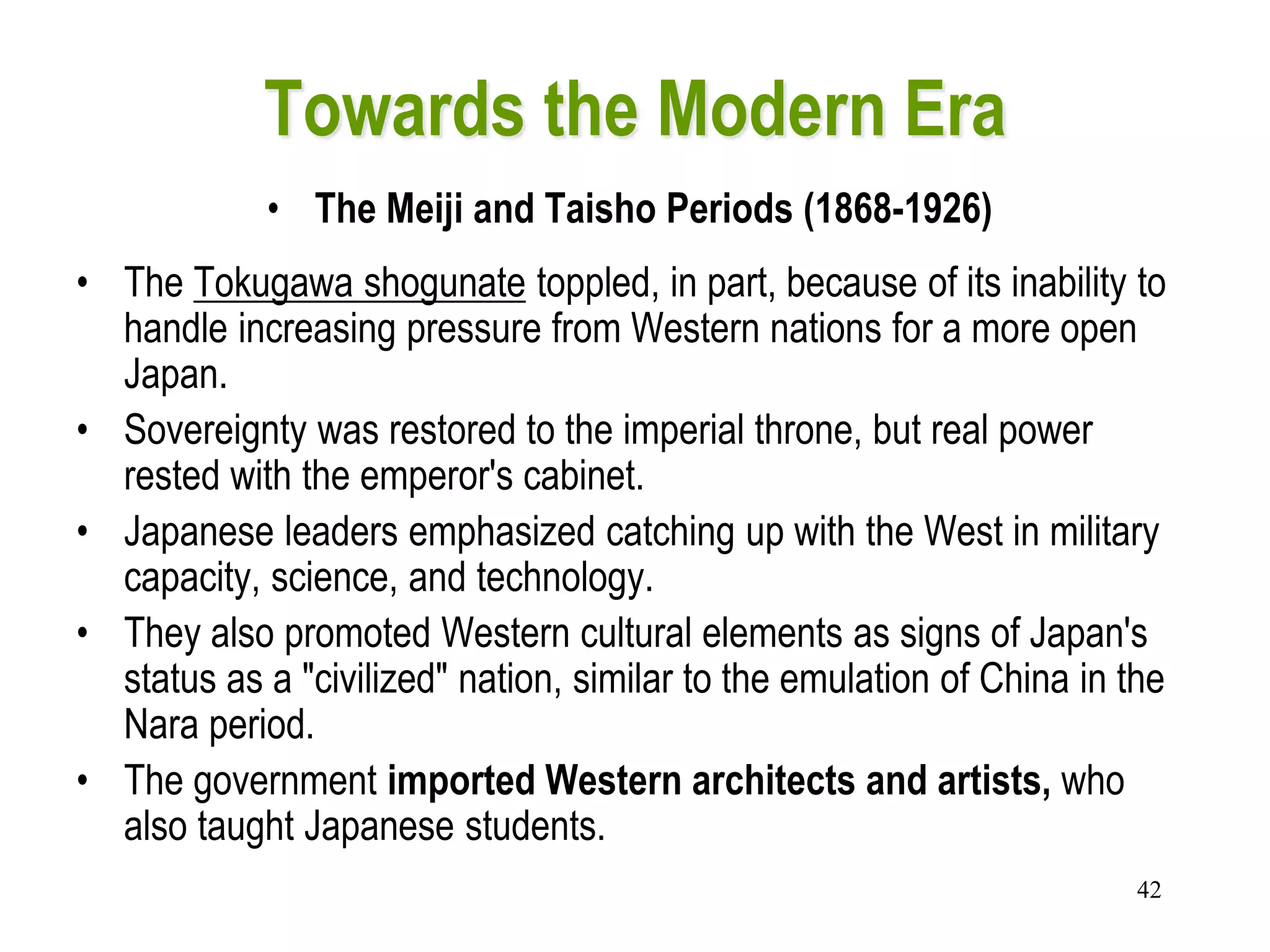 Towards the Modern Era

• The Meiji and Taisho Periods (1868-1926)

• The Tokugawa shogunate toppled, in part, because of its inability to handle increasing pressure from Western nations for a more open Japan.

• Sovereignty was restored to the imperial throne, but real power rested with the emperor's cabinet.

• Japanese leaders emphasized catching up with the West in military capacity, science, and technology.

• They also promoted Western cultural elements as signs of Japan's status as a "civilized" nation, similar to the emulation of China in the Nara period.

• The government imported Western architects and artists, who also taught Japanese students.

42